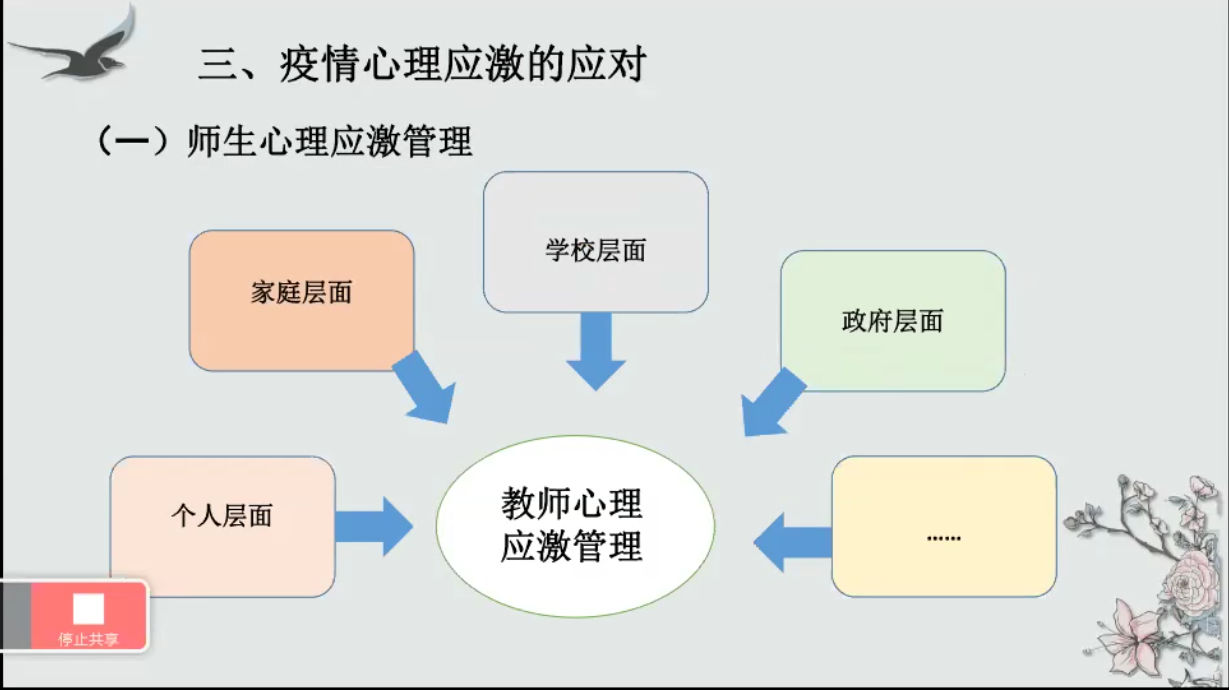 三、疫情心理应激的应对

（一）师生心理应激管理

学校层面

家庭层面

政府层面

个人层面

教师心理应激管理

……

停止共享